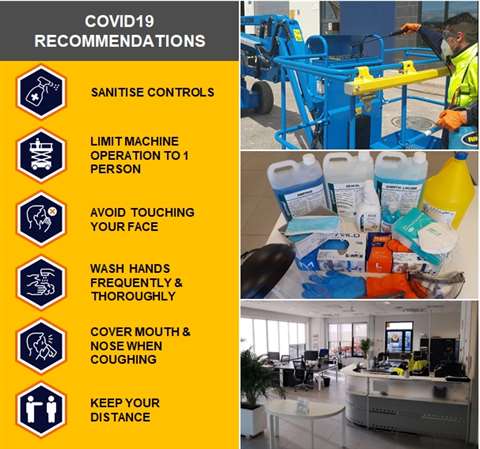 COVID19
RECOMMENDATIONS

SANITISE CONTROLS

LIMIT MACHINE OPERATION TO 1 PERSON

AVOID TOUCHING YOUR FACE

WASH HANDS FREQUENTLY & THOROUGHLY

COVER MOUTH & NOSE WHEN COUGHING

KEEP YOUR DISTANCE